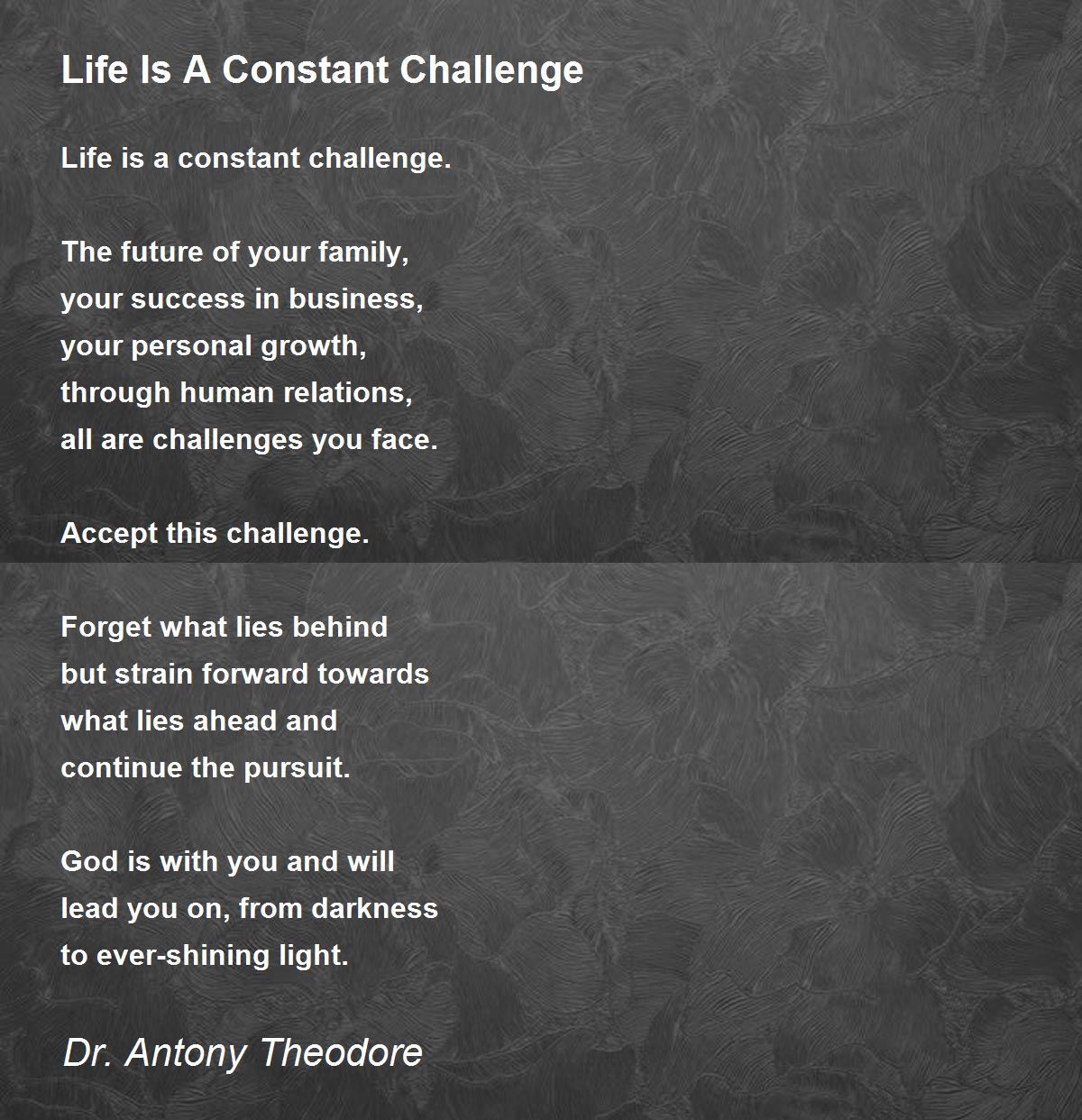 Life Is A Constant Challenge

Life is a constant challenge.

The future of your family,
your success in business,
your personal growth,
through human relations,
all are challenges you face.

Accept this challenge.

Forget what lies behind
but strain forward towards
what lies ahead and
continue the pursuit.

God is with you and will
lead you on, from darkness
to ever-shining light.

Dr. Antony Theodore